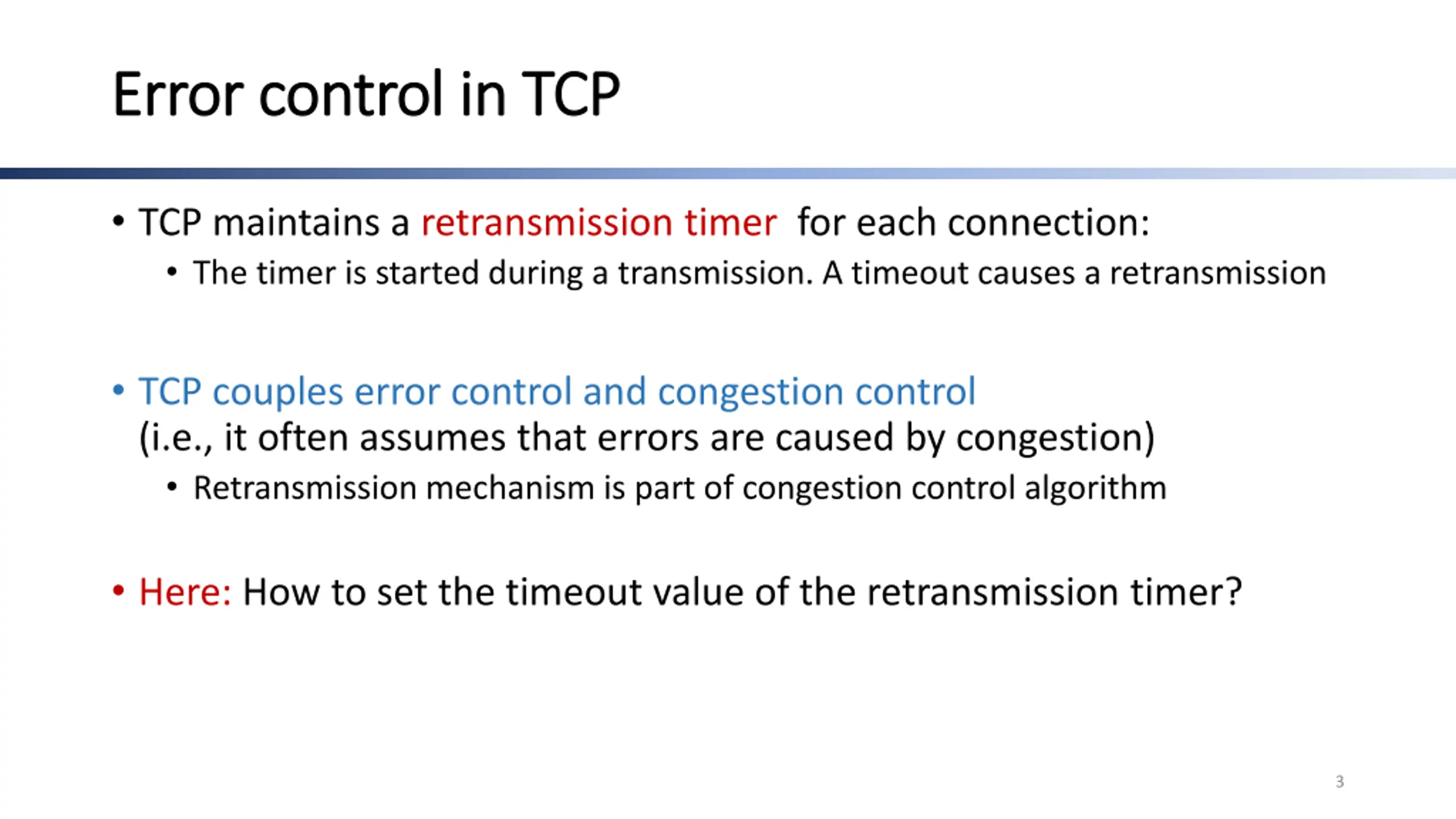 Error control in TCP

• TCP maintains a retransmission timer for each connection:
  • The timer is started during a transmission. A timeout causes a retransmission

• TCP couples error control and congestion control (i.e., it often assumes that errors are caused by congestion)
  • Retransmission mechanism is part of congestion control algorithm

• Here: How to set the timeout value of the retransmission timer?

3